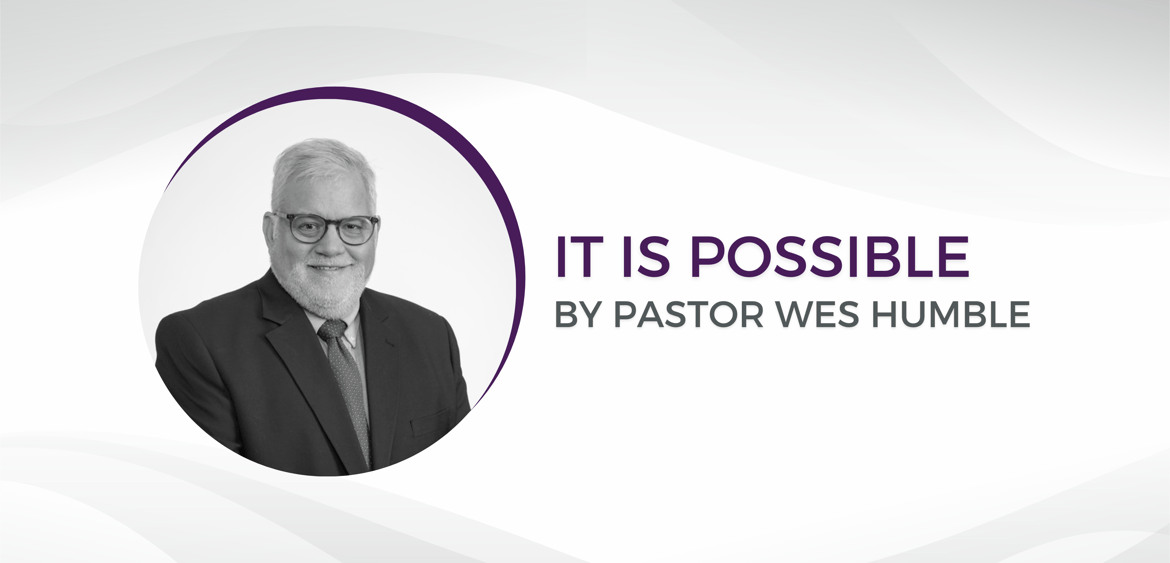 IT IS POSSIBLE
BY PASTOR WES HUMBLE